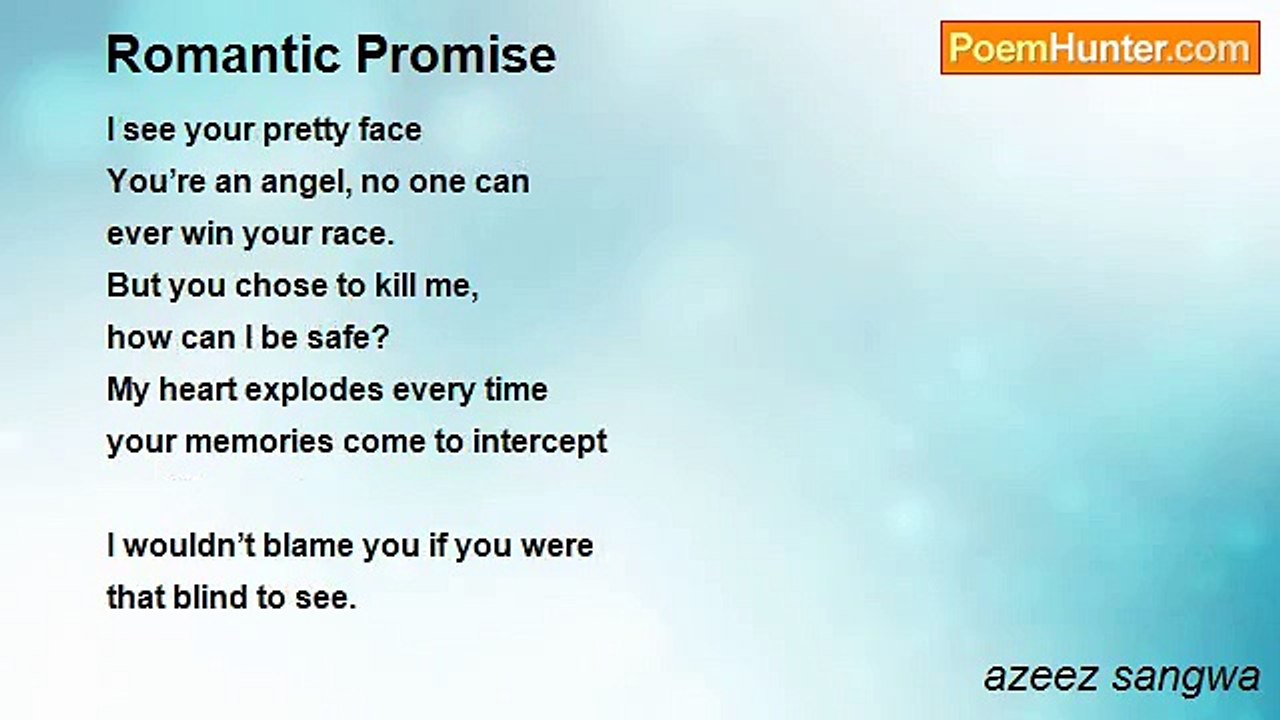 Romantic Promise

PoemHunter.com

I see your pretty face
You're an angel, no one can
ever win your race.
But you chose to kill me,
how can I be safe?
My heart explodes every time
your memories come to intercept

I wouldn't blame you if you were
that blind to see.

azeez sangwa